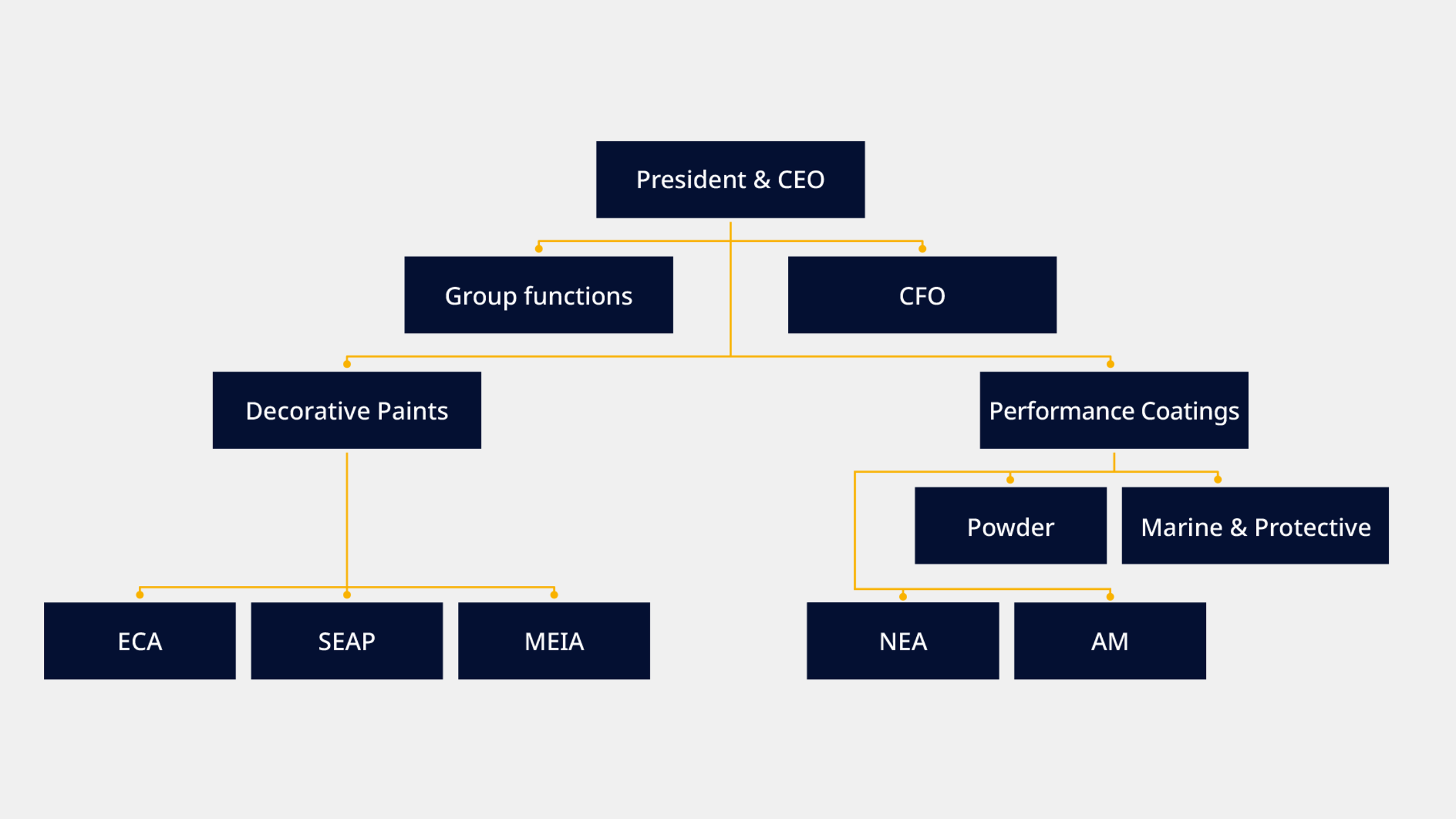 President & CEO

Group functions

CFO

Decorative Paints

Performance Coatings

Powder

Marine & Protective

ECA

SEAP

MEIA

NEA

AM